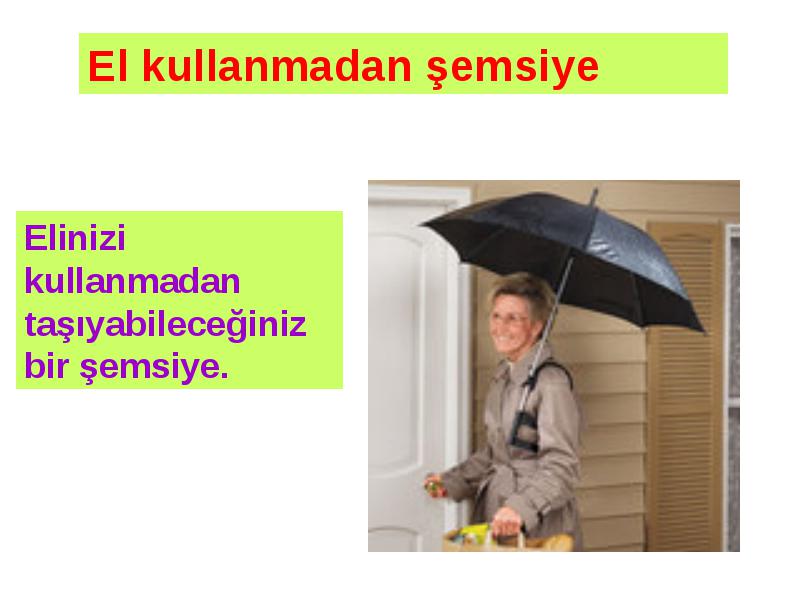 El kullanmadan şemsiye

Elinizi kullanmadan taşıyabileceğiniz bir şemsiye.